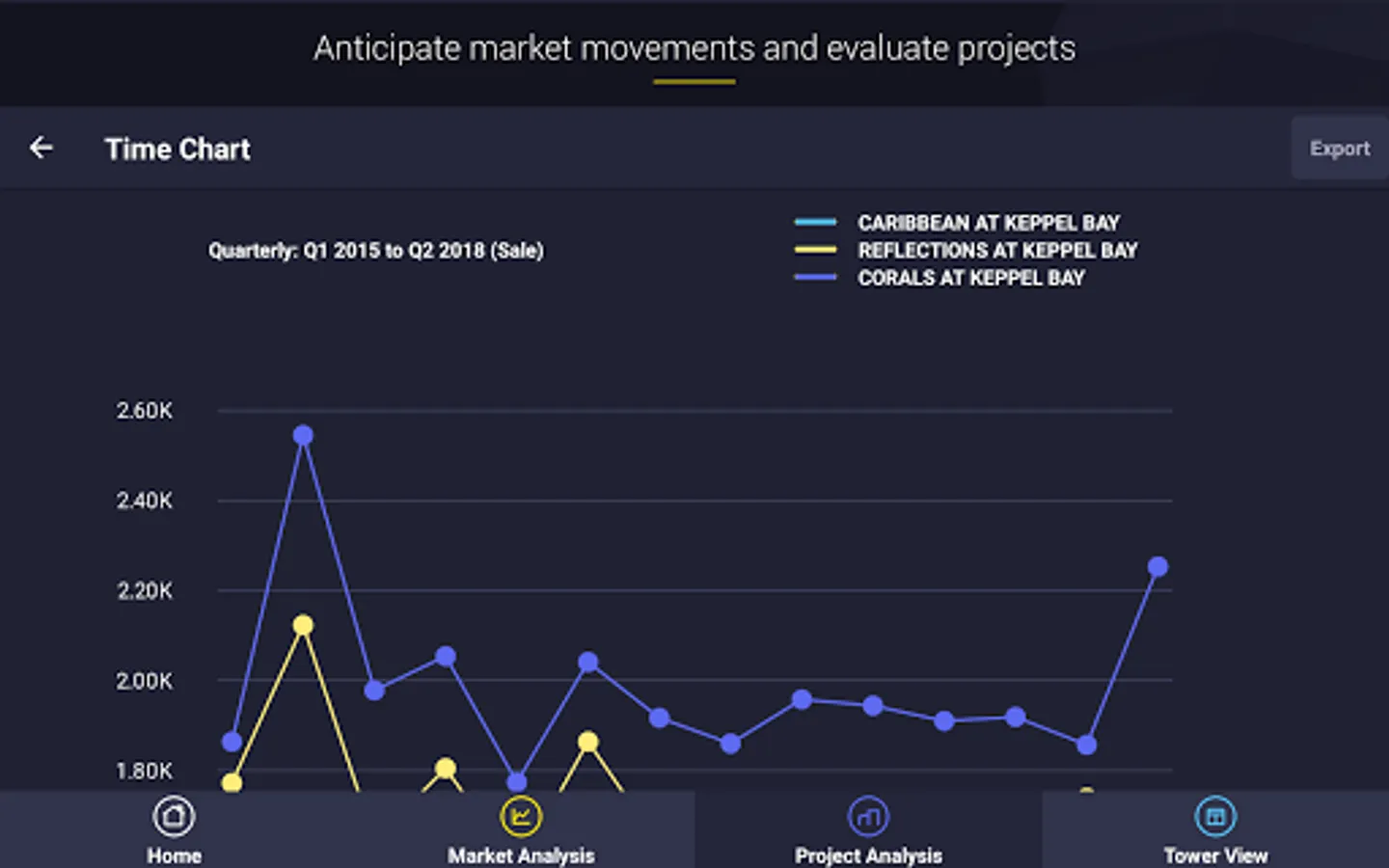 Anticipate market movements and evaluate projects

Time Chart

Export

Quarterly: Q1 2015 to Q2 2018 (Sale)

CARIBBEAN AT KEPPEL BAY
REFLECTIONS AT KEPPEL BAY
CORALS AT KEPPEL BAY

2.60K
2.40K
2.20K
2.00K
1.80K

Home
Market Analysis
Project Analysis
Tower View